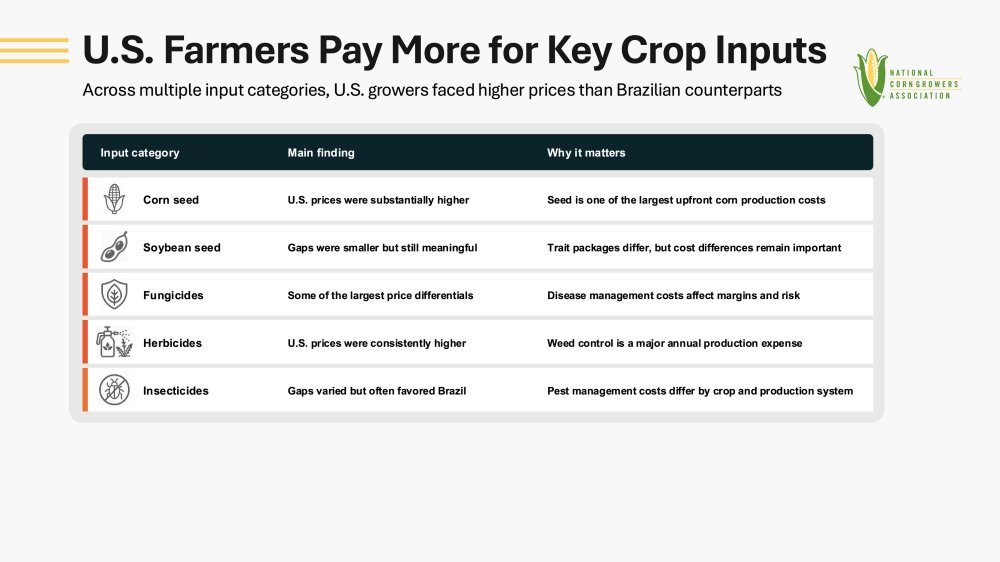 U.S. Farmers Pay More for Key Crop Inputs

Across multiple input categories, U.S. growers faced higher prices than Brazilian counterparts

NATIONAL CORN GROWERS ASSOCIATION

| Input category | Main finding | Why it matters |
|---|---|---|
| Corn seed | U.S. prices were substantially higher | Seed is one of the largest upfront corn production costs |
| Soybean seed | Gaps were smaller but still meaningful | Trait packages differ, but cost differences remain important |
| Fungicides | Some of the largest price differentials | Disease management costs affect margins and risk |
| Herbicides | U.S. prices were consistently higher | Weed control is a major annual production expense |
| Insecticides | Gaps varied but often favored Brazil | Pest management costs differ by crop and production system |